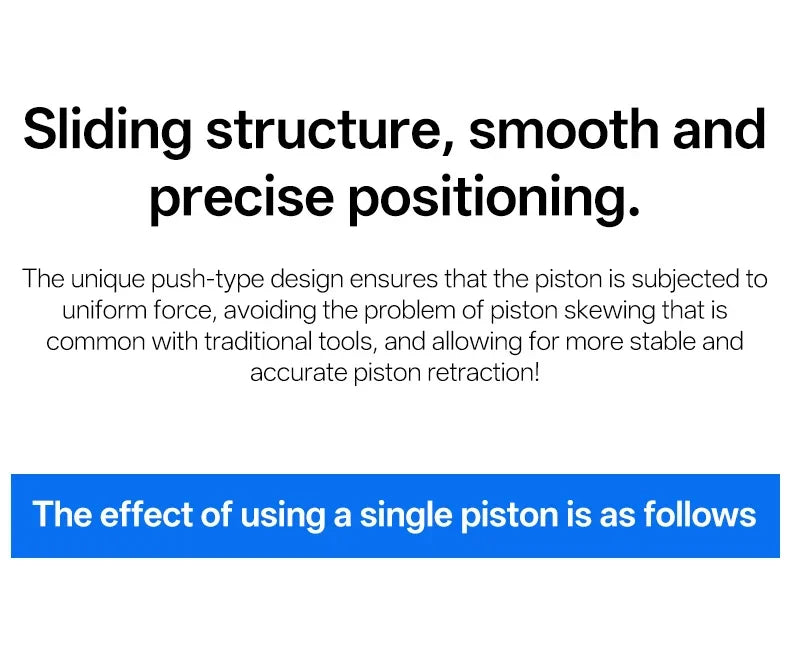 Sliding structure, smooth and precise positioning.

The unique push-type design ensures that the piston is subjected to uniform force, avoiding the problem of piston skewing that is common with traditional tools, and allowing for more stable and accurate piston retraction!

The effect of using a single piston is as follows